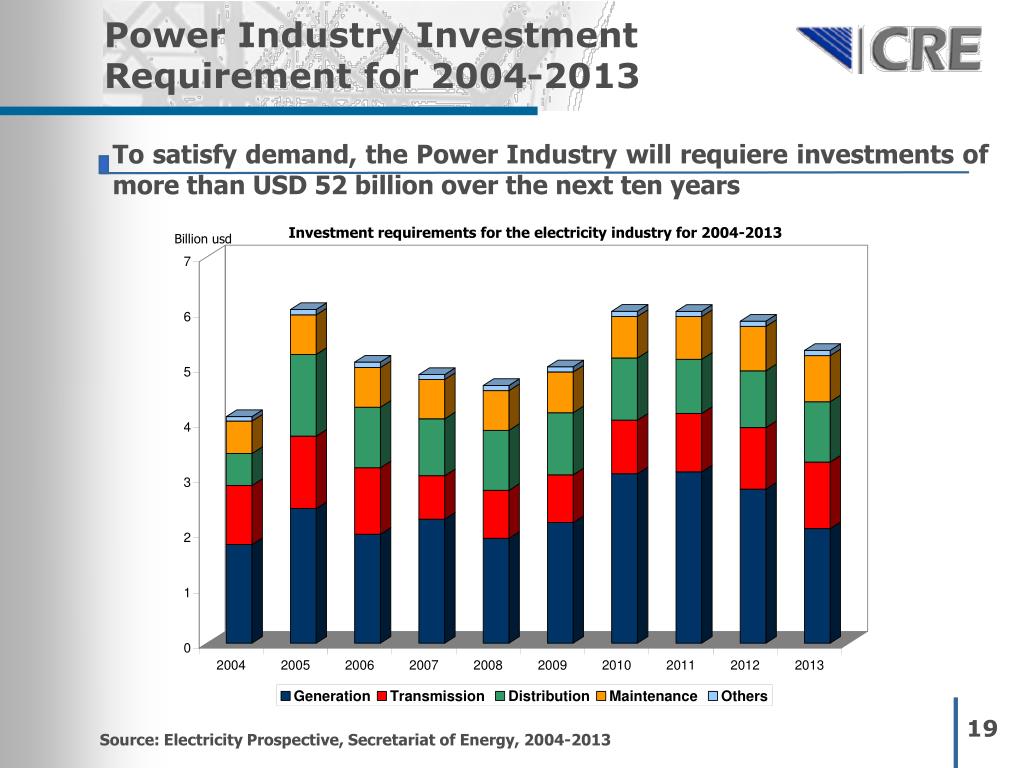 Power Industry Investment Requirement for 2004-2013

CRE

To satisfy demand, the Power Industry will requiere investments of more than USD 52 billion over the next ten years

Billion usd

Investment requirements for the electricity industry for 2004-2013

7
6
5
4
3
2
1
0

2004 2005 2006 2007 2008 2009 2010 2011 2012 2013

Generation Transmission Distribution Maintenance Others

Source: Electricity Prospective, Secretariat of Energy, 2004-2013

19